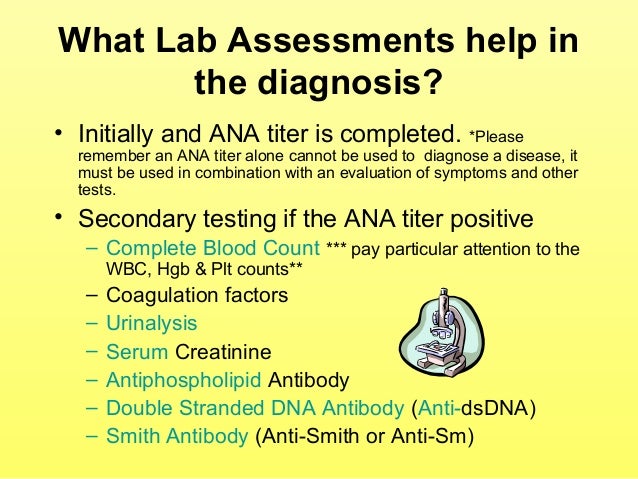 What Lab Assessments help in the diagnosis?

• Initially and ANA titer is completed. *Please remember an ANA titer alone cannot be used to diagnose a disease, it must be used in combination with an evaluation of symptoms and other tests.

• Secondary testing if the ANA titer positive
– Complete Blood Count *** pay particular attention to the WBC, Hgb & Plt counts**
– Coagulation factors
– Urinalysis
– Serum Creatinine
– Antiphospholipid Antibody
– Double Stranded DNA Antibody (Anti-dsDNA)
– Smith Antibody (Anti-Smith or Anti-Sm)